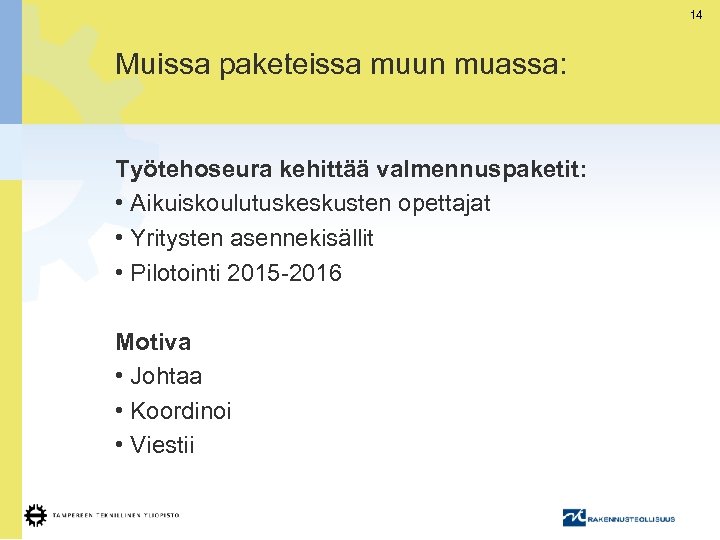 14

Muissa paketeissa muun muassa:

Työtehoseura kehittää valmennuspaketit:
• Aikuiskoulutuskeskusten opettajat
• Yritysten asennekisällit
• Pilotointi 2015-2016

Motiva
• Johtaa
• Koordinoi
• Viestii

TAMPEREEN TEKNILLINEN YLIOPISTO

RAKENNUSTEOLLISUUS